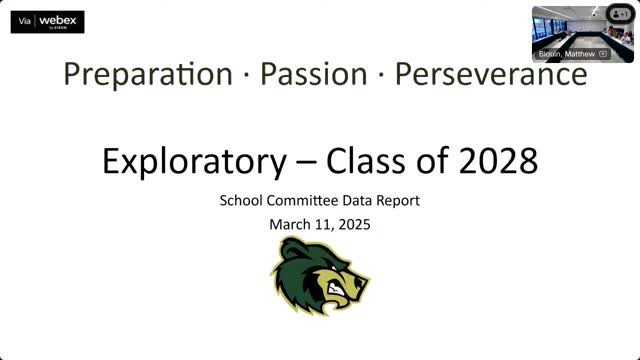 Via webex by CISCO

+1

Blouin, Matthew

Preparation · Passion · Perseverance

Exploratory – Class of 2028

School Committee Data Report

March 11, 2025